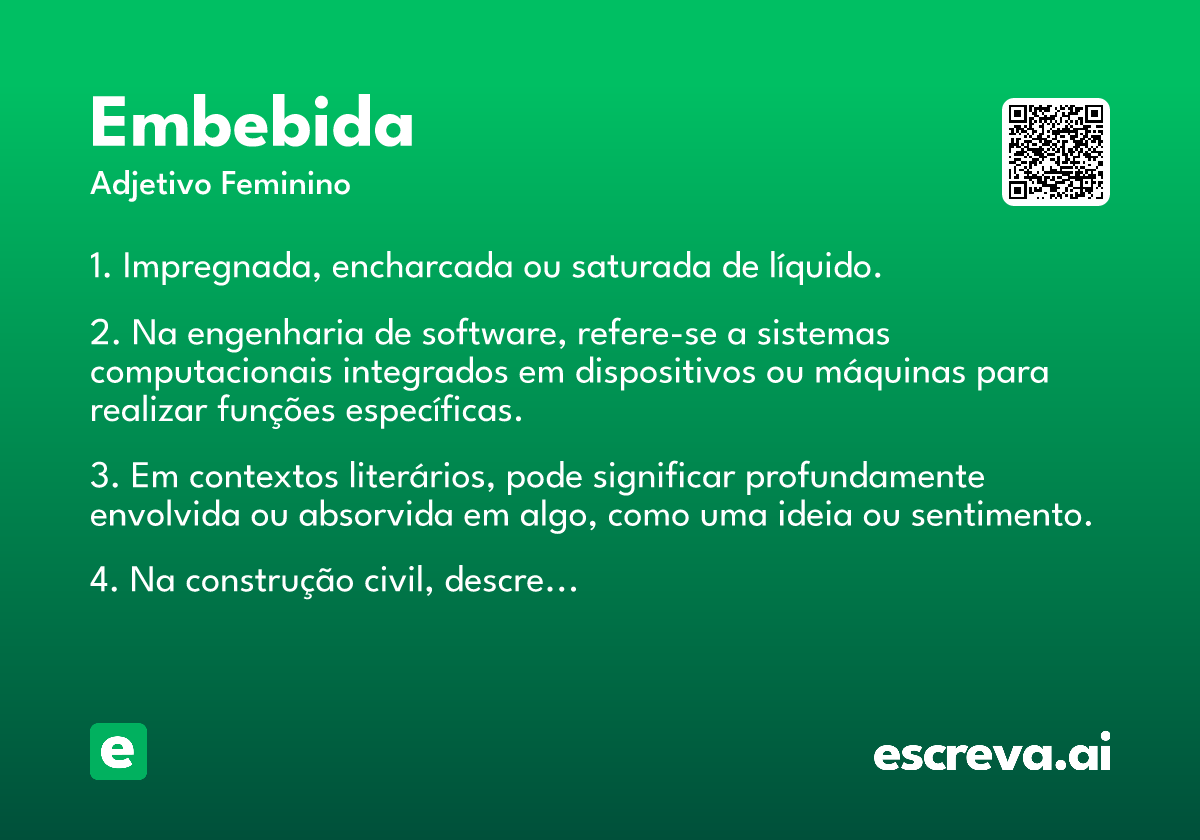 Embebida
Adjetivo Feminino

1. Impregnada, encharcada ou saturada de líquido.

2. Na engenharia de software, refere-se a sistemas computacionais integrados em dispositivos ou máquinas para realizar funções específicas.

3. Em contextos literários, pode significar profundamente envolvida ou absorvida em algo, como uma ideia ou sentimento.

4. Na construção civil, descre...

e

escreva.ai